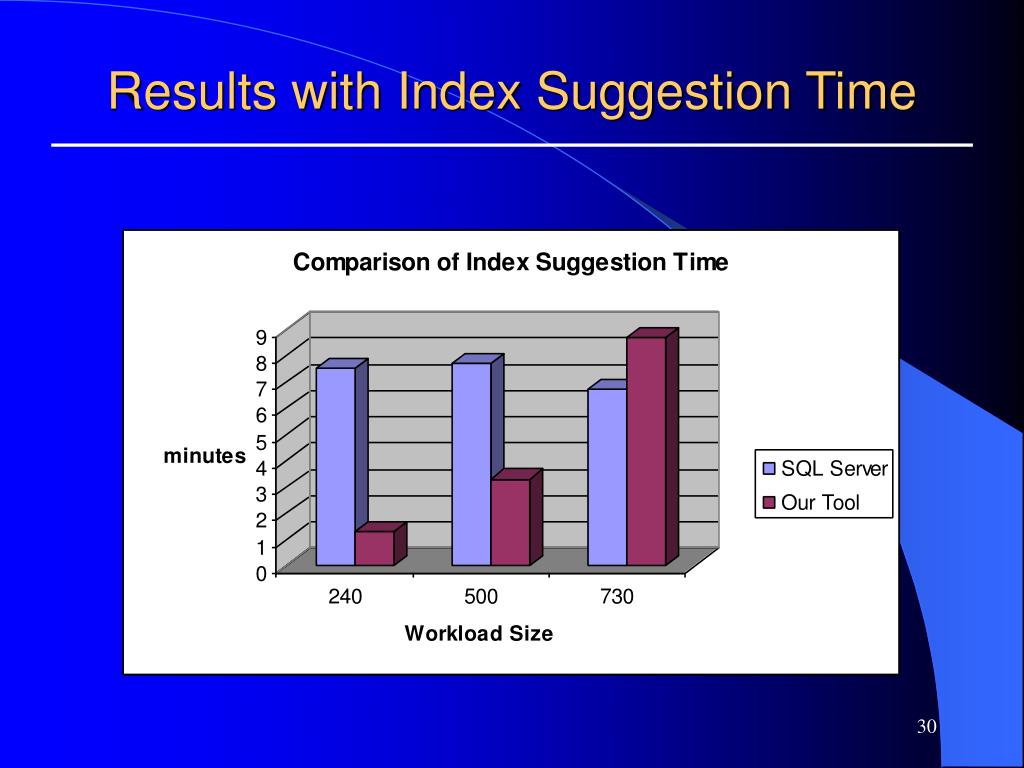 Results with Index Suggestion Time

Comparison of Index Suggestion Time

9
8
7
6
5
4
3
2
1
0

minutes

240
500
730

Workload Size

SQL Server
Our Tool

30